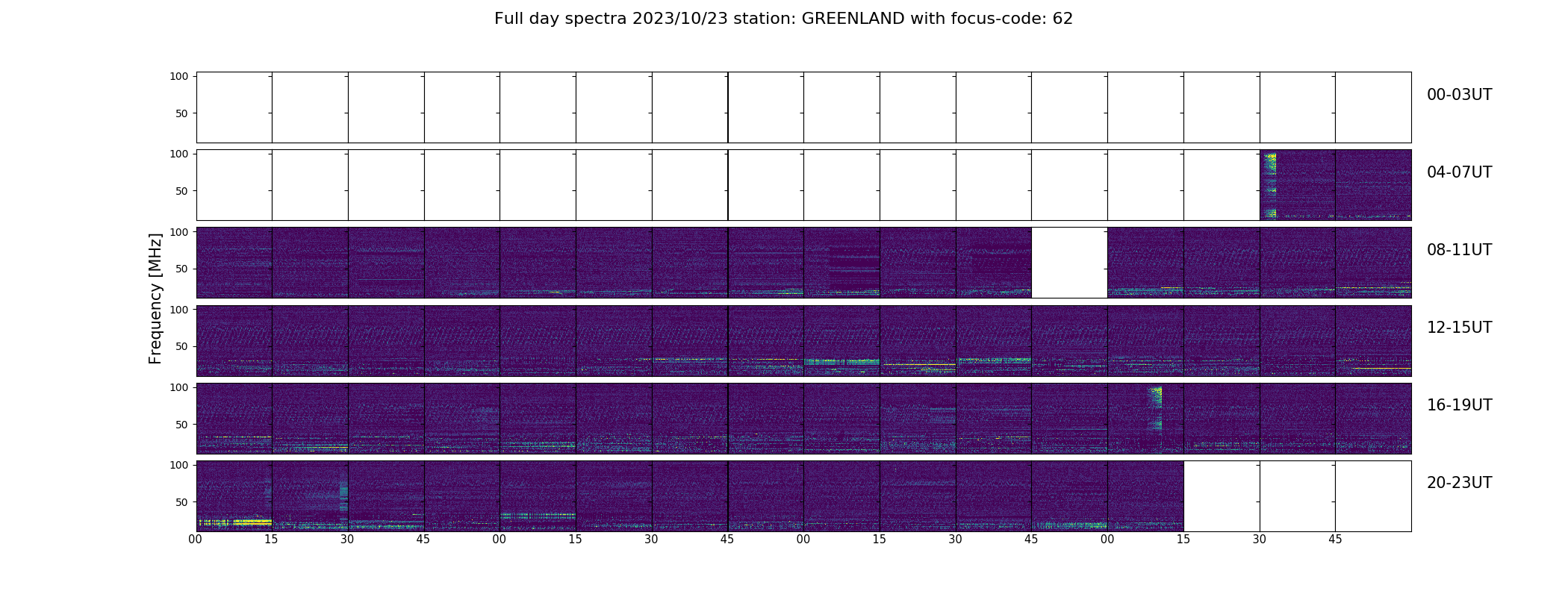 Full day spectra 2023/10/23 station: GREENLAND with focus-code: 62

Frequency [MHz]

100
50
00-03UT

100
50
04-07UT

100
50
08-11UT

100
50
12-15UT

100
50
16-19UT

100
50
20-23UT

00 15 30 45 00 15 30 45 00 15 30 45 00 15 30 45